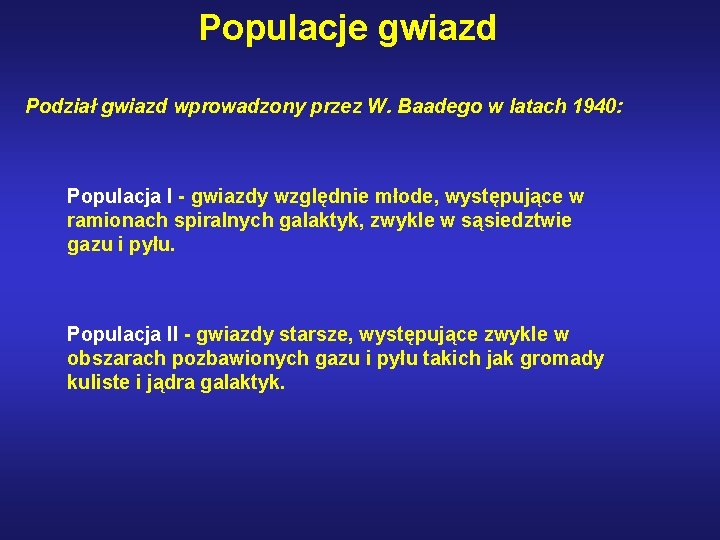 Populacje gwiazd

Podział gwiazd wprowadzony przez W. Baadego w latach 1940:

Populacja I - gwiazdy względnie młode, występujące w ramionach spiralnych galaktyk, zwykle w sąsiedztwie gazu i pyłu.

Populacja II - gwiazdy starsze, występujące zwykle w obszarach pozbawionych gazu i pyłu takich jak gromady kuliste i jądra galaktyk.